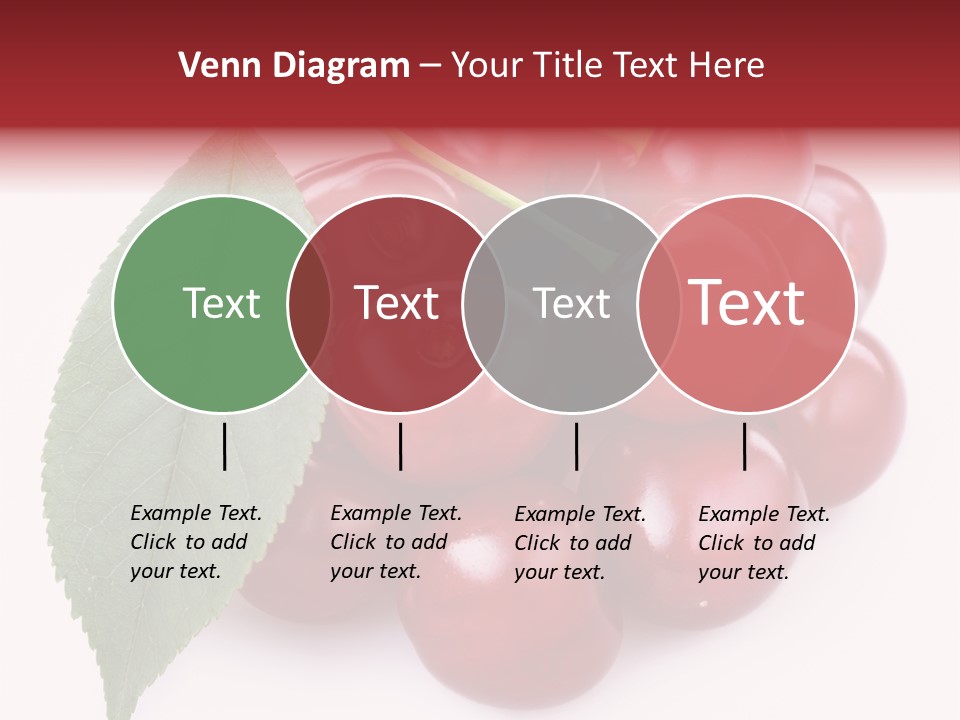 Venn Diagram – Your Title Text Here

Text

Text

Text

Text

Example Text. Click to add your text.

Example Text. Click to add your text.

Example Text. Click to add your text.

Example Text. Click to add your text.